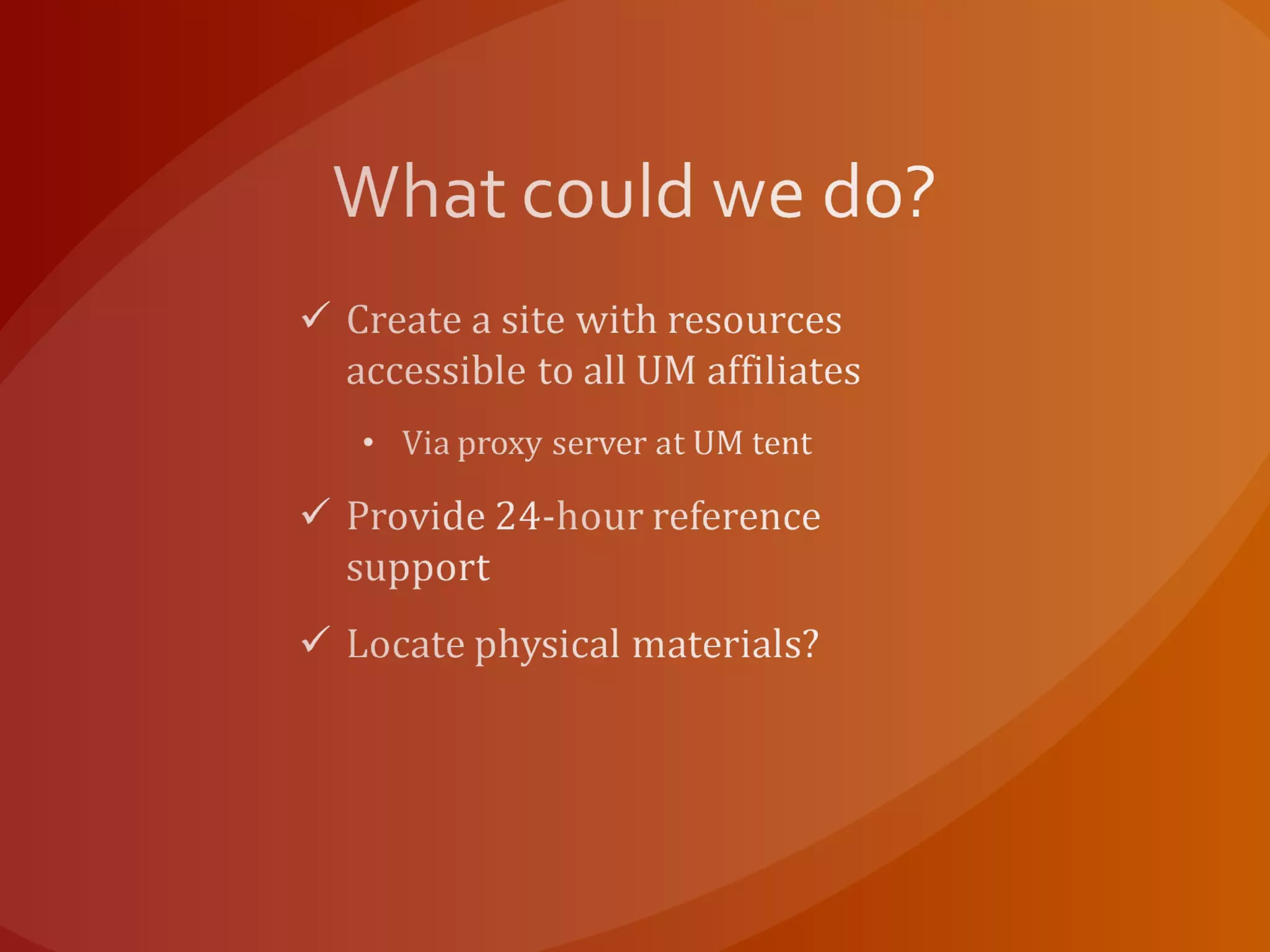 What could we do?

✓ Create a site with resources accessible to all UM affiliates

• Via proxy server at UM tent

✓ Provide 24-hour reference support

✓ Locate physical materials?